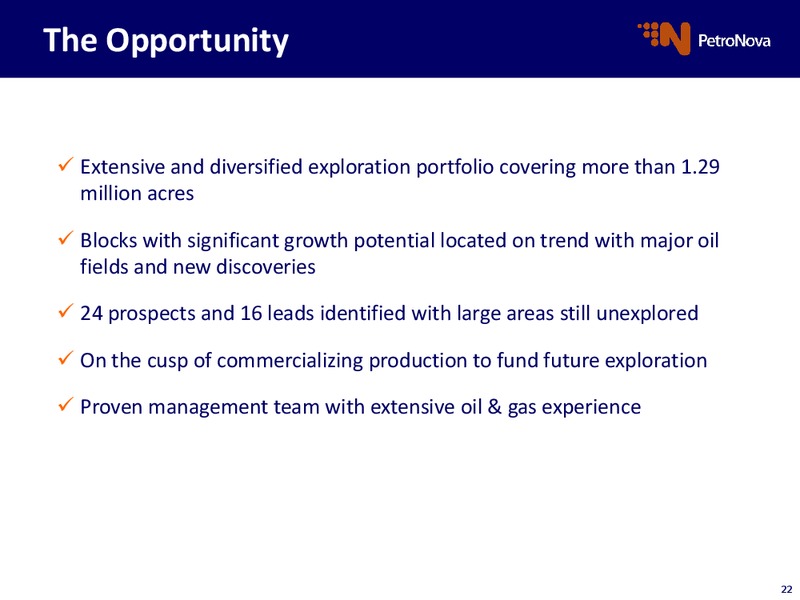 The Opportunity

PetroNova

✓ Extensive and diversified exploration portfolio covering more than 1.29 million acres

✓ Blocks with significant growth potential located on trend with major oil fields and new discoveries

✓ 24 prospects and 16 leads identified with large areas still unexplored

✓ On the cusp of commercializing production to fund future exploration

✓ Proven management team with extensive oil & gas experience

22